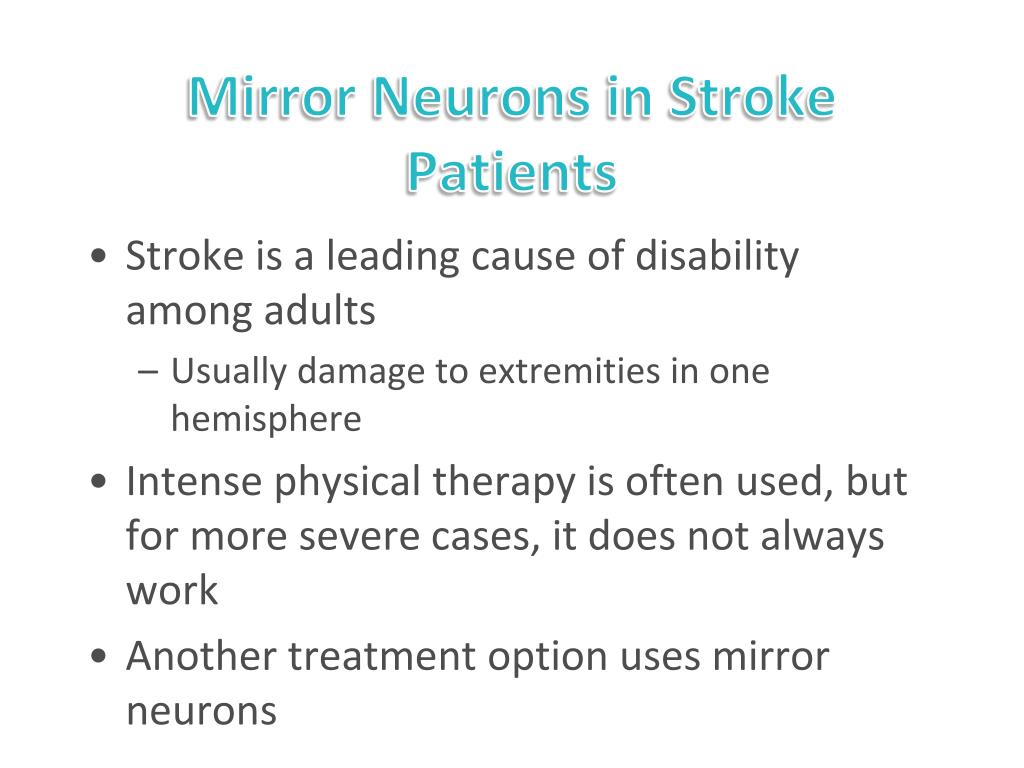 Mirror Neurons in Stroke Patients

• Stroke is a leading cause of disability among adults
– Usually damage to extremities in one hemisphere
• Intense physical therapy is often used, but for more severe cases, it does not always work
• Another treatment option uses mirror neurons